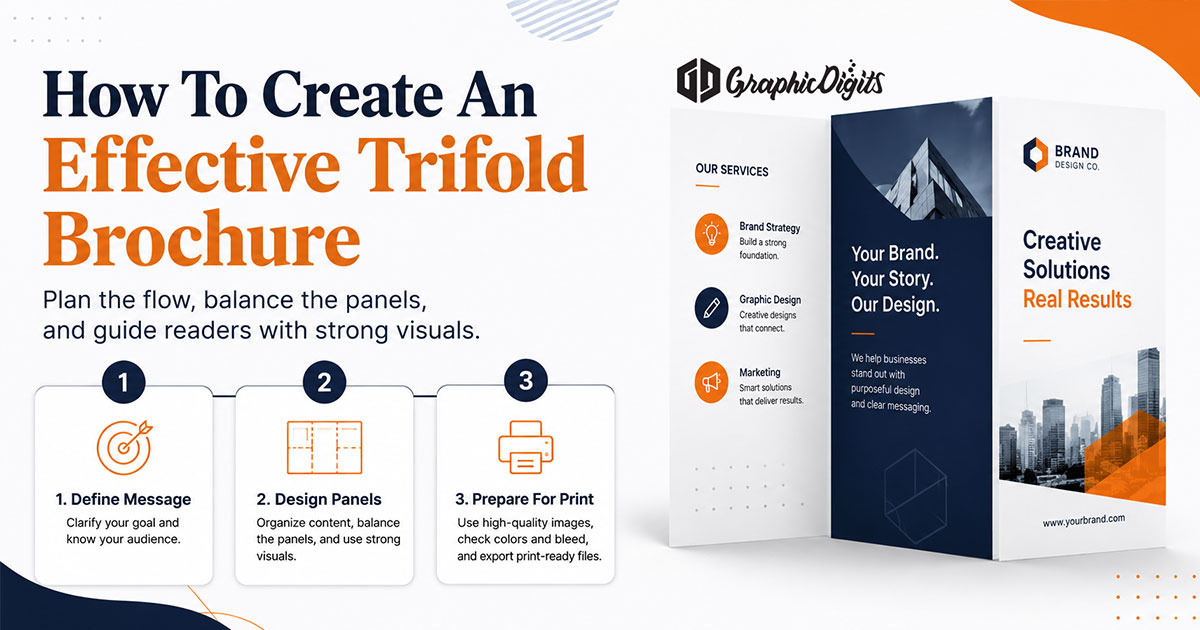 How To Create An Effective Trifold Brochure

Plan the flow, balance the panels, and guide readers with strong visuals.

1

1. Define Message
Clarify your goal and know your audience.

2

2. Design Panels
Organize content, balance the panels, and use strong visuals.

3

3. Prepare For Print
Use high-quality images, check colors and bleed, and export print-ready files.

GraphicDigits

OUR SERVICES

Brand Strategy
Build a strong foundation.

Graphic Design
Creative designs that connect.

Marketing
Smart solutions that deliver results.

Your Brand. Your Story. Our Design.

We help businesses stand out with purposeful design and clear messaging.

BRAND
DESIGN CO.

Creative Solutions
Real Results

www.yourbrand.com